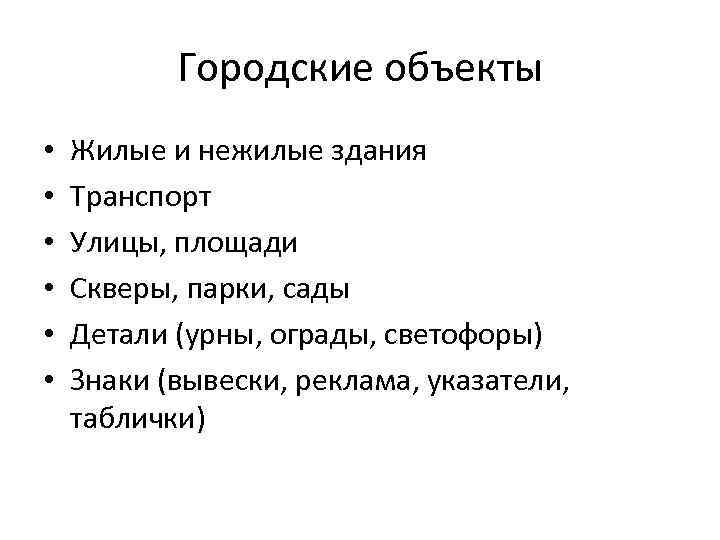 Городские объекты

• Жилые и нежилые здания
• Транспорт
• Улицы, площади
• Скверы, парки, сады
• Детали (урны, ограды, светофоры)
• Знаки (вывески, реклама, указатели, таблички)